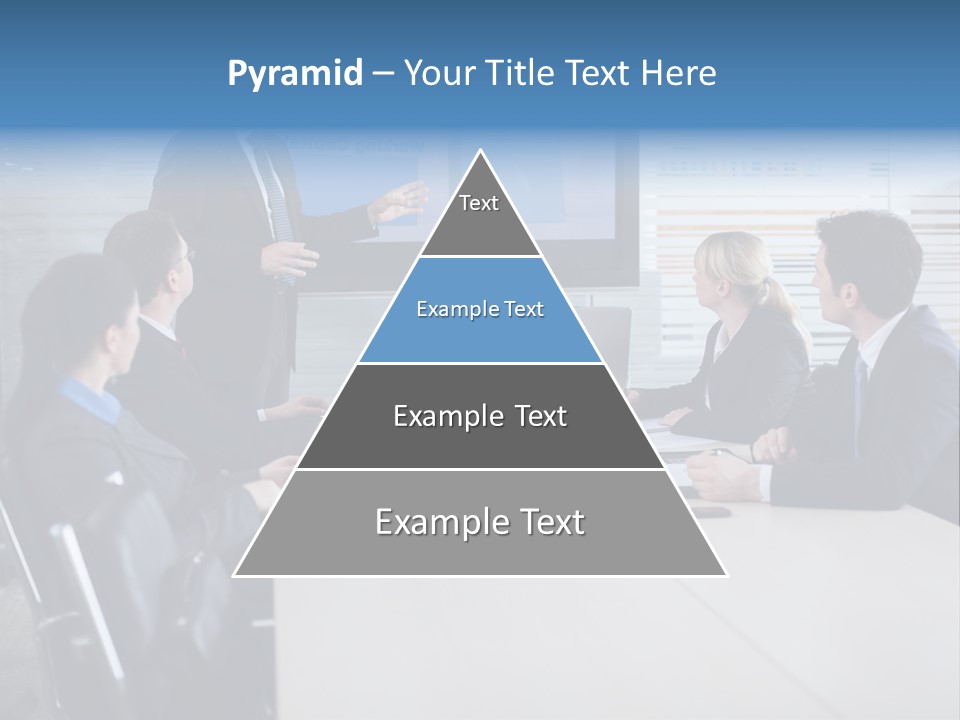 Pyramid – Your Title Text Here

Text

Example Text

Example Text

Example Text